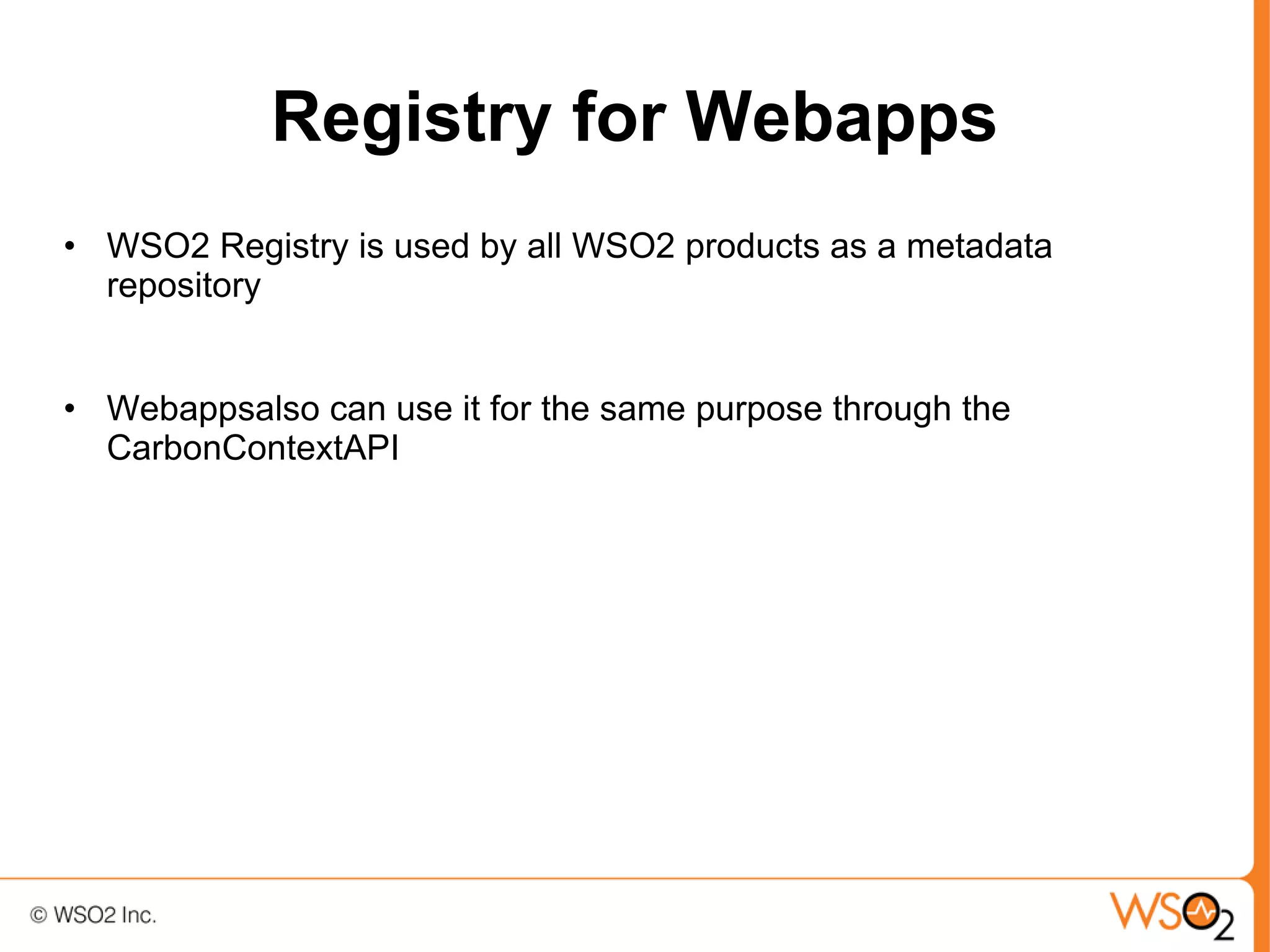 Registry for Webapps

• WSO2 Registry is used by all WSO2 products as a metadata repository

• Webappsalso can use it for the same purpose through the CarbonContextAPI

© WSO2 Inc.

WSO2